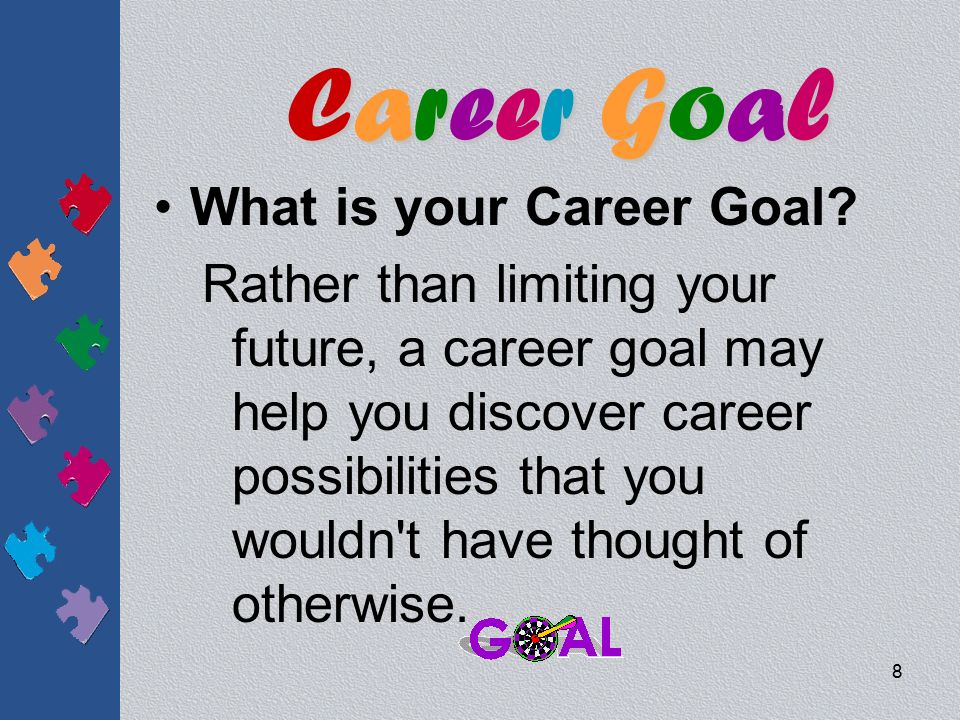 Career Goal

• What is your Career Goal?

Rather than limiting your future, a career goal may help you discover career possibilities that you wouldn't have thought of otherwise.

GOAL

8